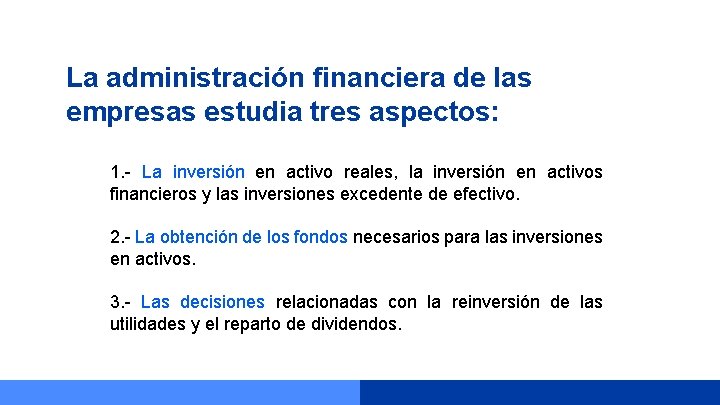 La administración financiera de las empresas estudia tres aspectos:

1.- La inversión en activo reales, la inversión en activos financieros y las inversiones excedente de efectivo.

2.- La obtención de los fondos necesarios para las inversiones en activos.

3.- Las decisiones relacionadas con la reinversión de las utilidades y el reparto de dividendos.